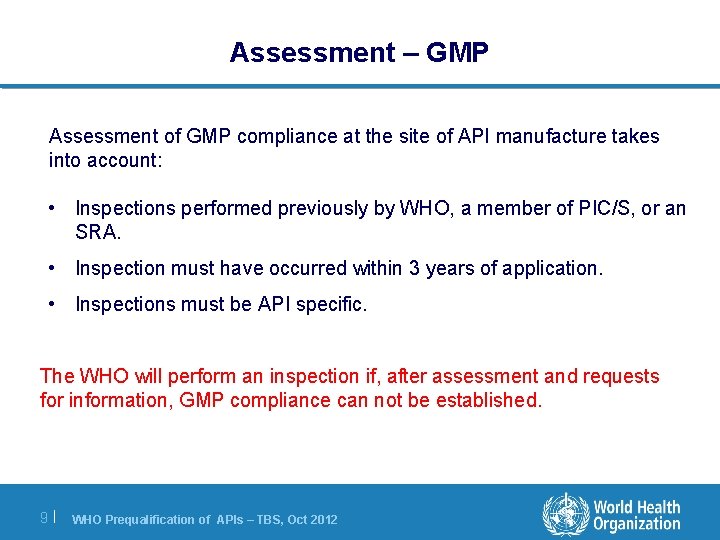 Assessment – GMP

Assessment of GMP compliance at the site of API manufacture takes into account:

• Inspections performed previously by WHO, a member of PIC/S, or an SRA.

• Inspection must have occurred within 3 years of application.

• Inspections must be API specific.

The WHO will perform an inspection if, after assessment and requests for information, GMP compliance can not be established.

9 | WHO Prequalification of APIs – TBS, Oct 2012

World Health Organization